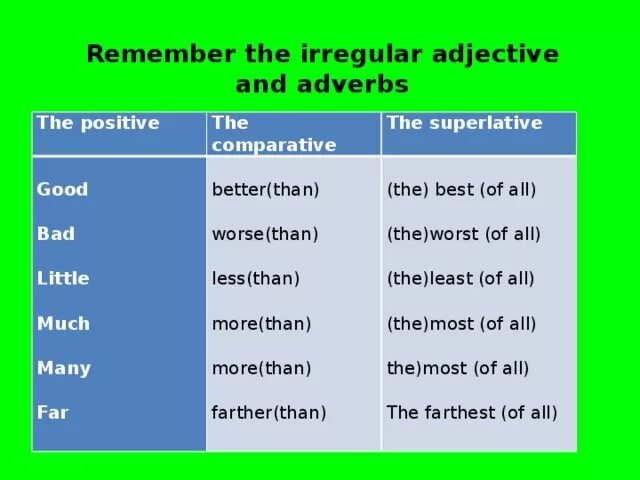 Remember the irregular adjective and adverbs

| The positive | The comparative | The superlative |
|---|---|---|
| Good | better(than) | (the) best (of all) |
| Bad | worse(than) | (the)worst (of all) |
| Little | less(than) | (the)least (of all) |
| Much | more(than) | (the)most (of all) |
| Many | more(than) | the)most (of all) |
| Far | farther(than) | The farthest (of all) |